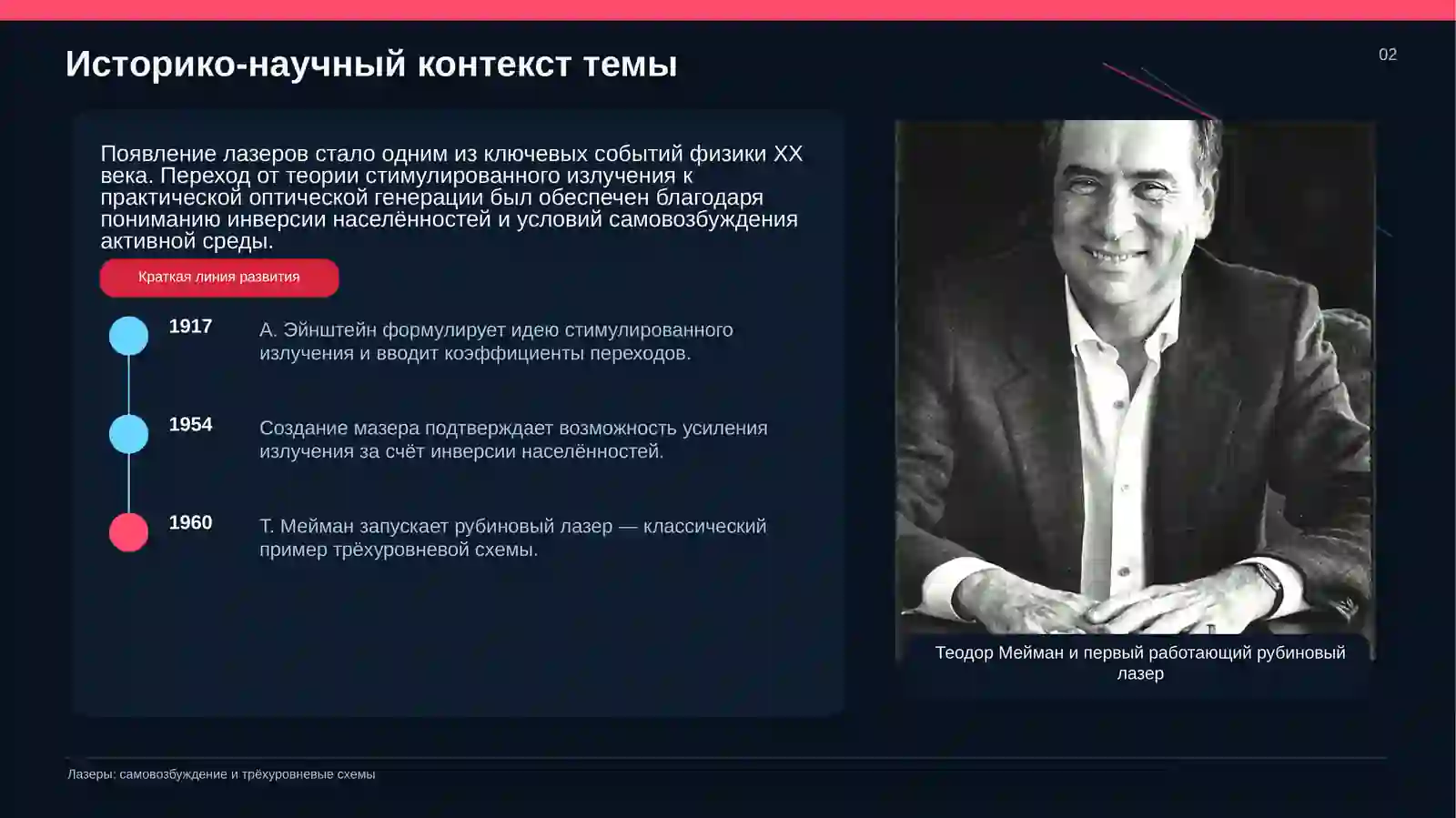 Историко-научный контекст темы

02

Появление лазеров стало одним из ключевых событий физики XX века. Переход от теории стимулированного излучения к практической оптической генерации был обеспечен благодаря пониманию инверсии населённостей и условий самовозбуждения активной среды.

Краткая линия развития

1917
А. Эйнштейн формулирует идею стимулированного излучения и вводит коэффициенты переходов.

1954
Создание мазера подтверждает возможность усиления излучения за счёт инверсии населённостей.

1960
Т. Мейман запускает рубиновый лазер — классический пример трёхуровневой схемы.

Теодор Мейман и первый работающий рубиновый лазер

Лазеры: самовозбуждение и трёхуровневые схемы